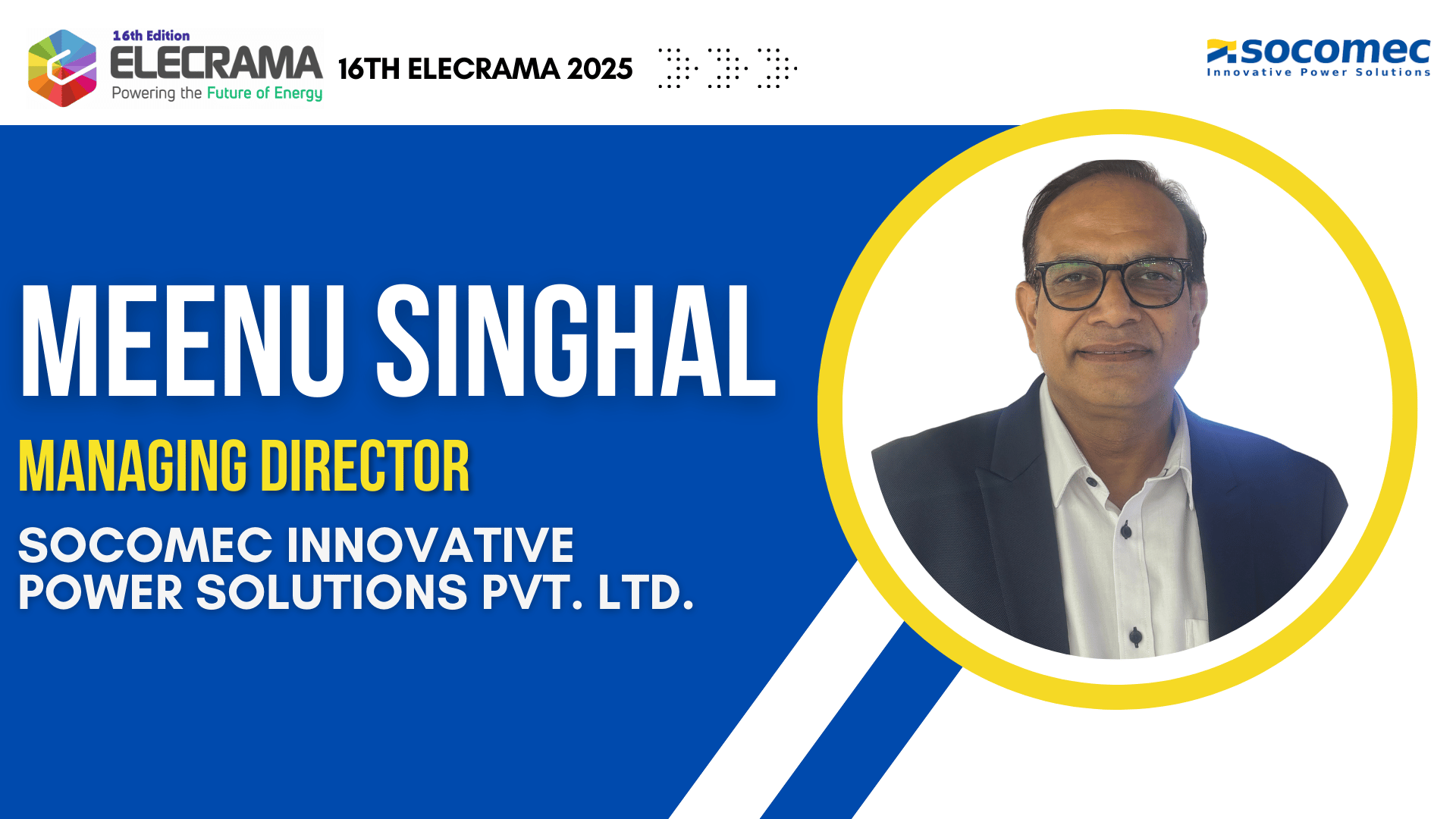 16th Edition
ELECRAMA
Powering the Future of Energy

16TH ELECRAMA 2025

socomec
Innovative Power Solutions

MEENU SINGHAL

MANAGING DIRECTOR

SOCOMEC INNOVATIVE POWER SOLUTIONS PVT. LTD.